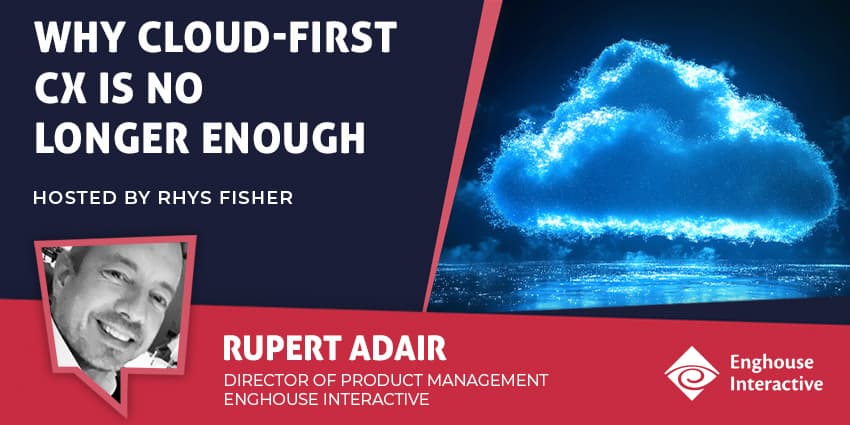 WHY CLOUD-FIRST CX IS NO LONGER ENOUGH

HOSTED BY RHYS FISHER

RUPERT ADAIR
DIRECTOR OF PRODUCT MANAGEMENT
ENGHOUSE INTERACTIVE

Enghouse Interactive